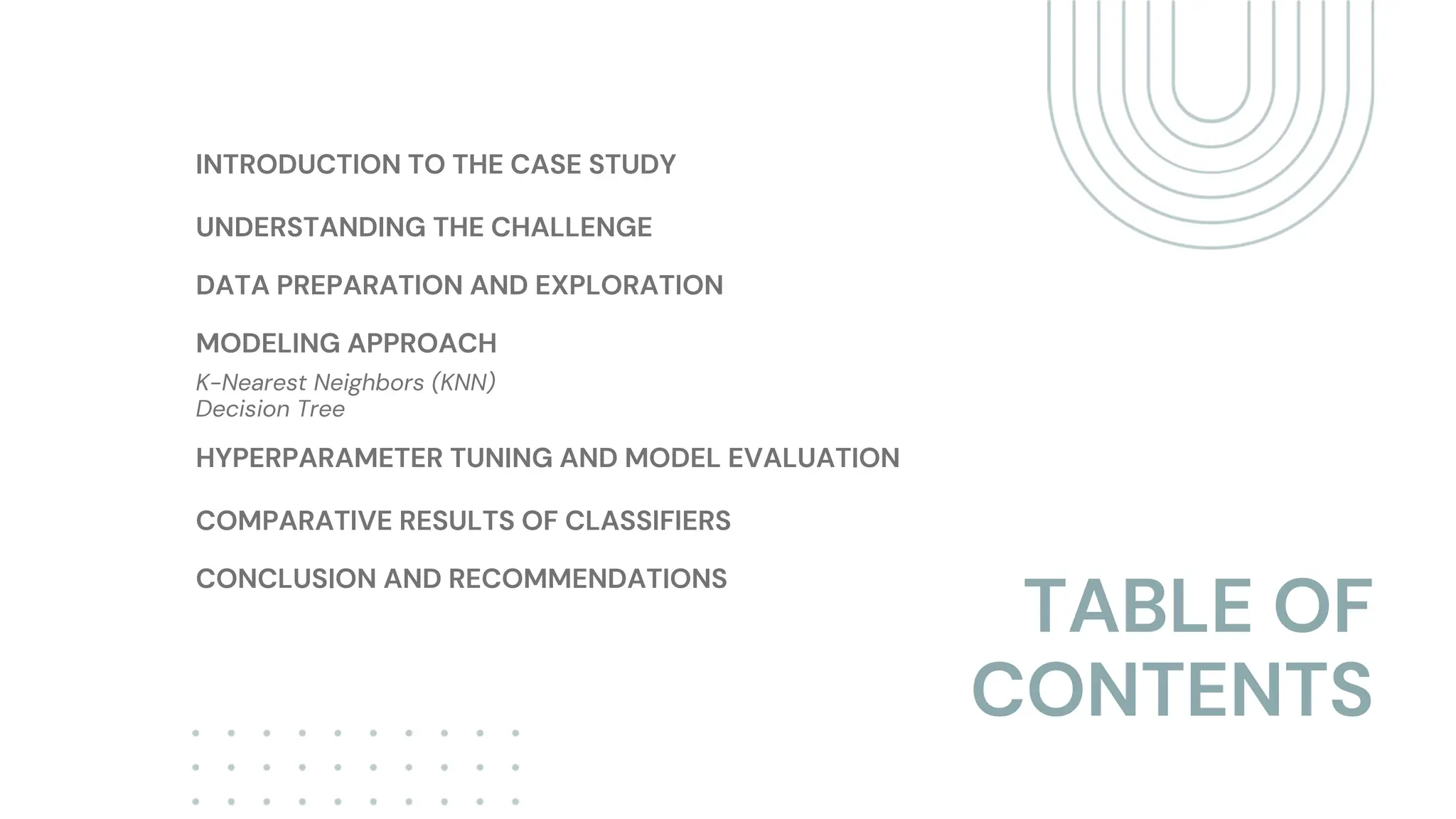 INTRODUCTION TO THE CASE STUDY

UNDERSTANDING THE CHALLENGE

DATA PREPARATION AND EXPLORATION

MODELING APPROACH
K-Nearest Neighbors (KNN)
Decision Tree

HYPERPARAMETER TUNING AND MODEL EVALUATION

COMPARATIVE RESULTS OF CLASSIFIERS

CONCLUSION AND RECOMMENDATIONS

TABLE OF CONTENTS